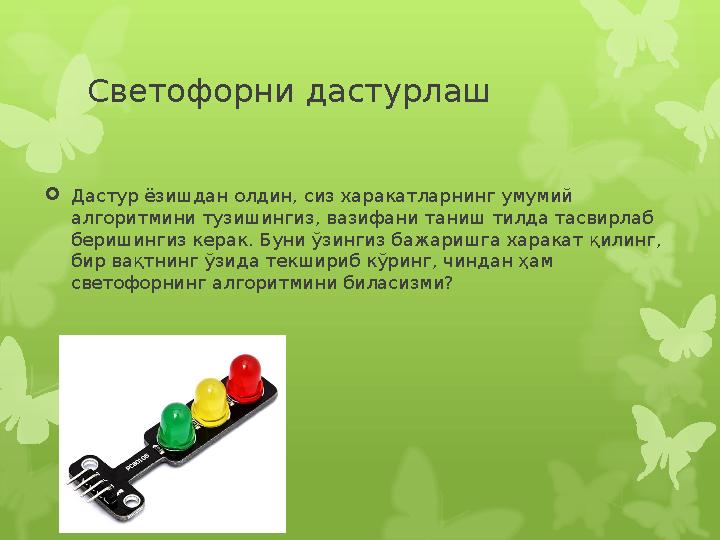 Светофорни дастурлаш

Дастур ёзишдан олдин, сиз харакатларнинг умумий алгоритмини тузишингиз, вазифани таниш тилда тасвирлаб беришингиз керак. Буни ўзингиз бажаришга харакат қилинг, бир вақтнинг ўзида текшириб кўринг, чиндан ҳам светофорнинг алгоритмини биласизми?

PCB0105